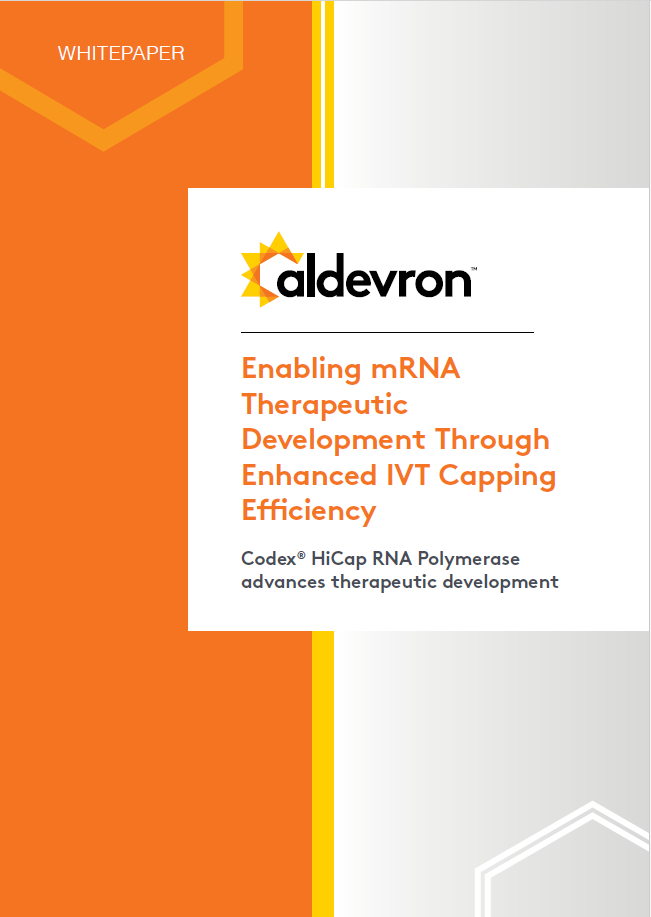 WHITEPAPER

aldevron™

Enabling mRNA Therapeutic Development Through Enhanced IVT Capping Efficiency

Codex® HiCap RNA Polymerase advances therapeutic development